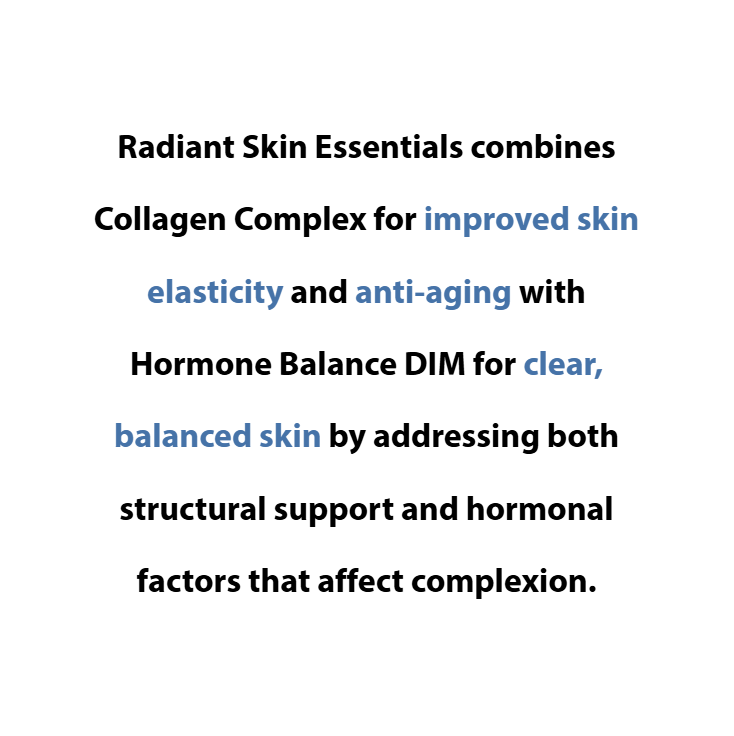 Radiant Skin Essentials combines Collagen Complex for improved skin elasticity and anti-aging with Hormone Balance DIM for clear, balanced skin by addressing both structural support and hormonal factors that affect complexion.